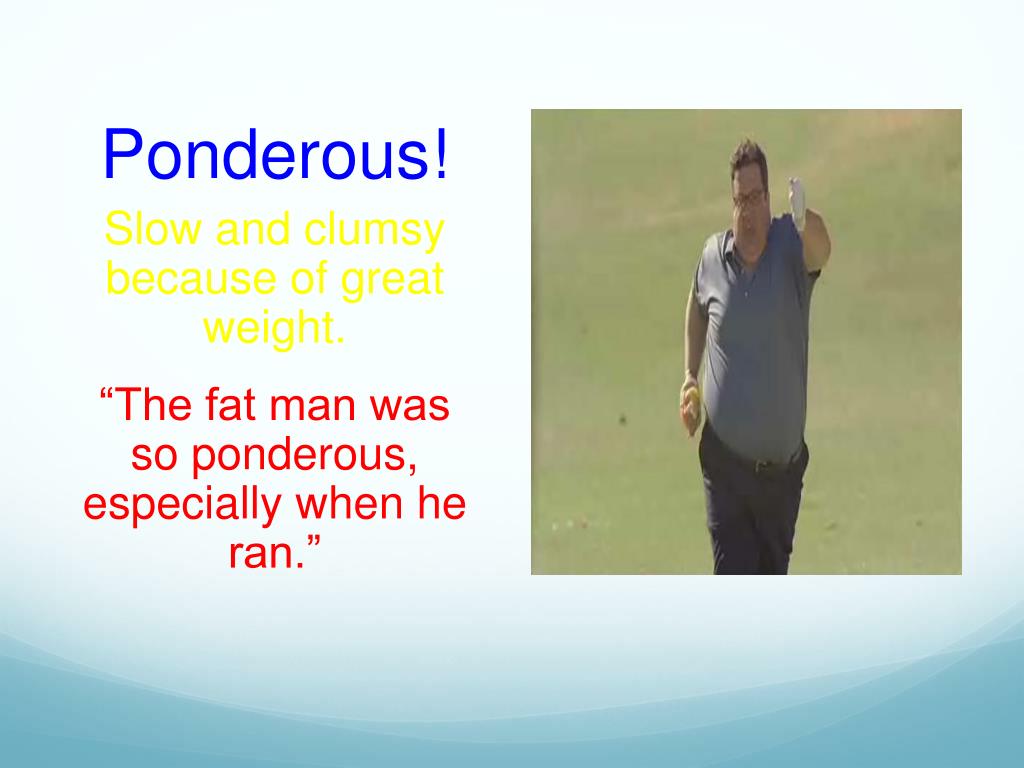 Ponderous!

Slow and clumsy because of great weight.

“The fat man was so ponderous, especially when he ran.”